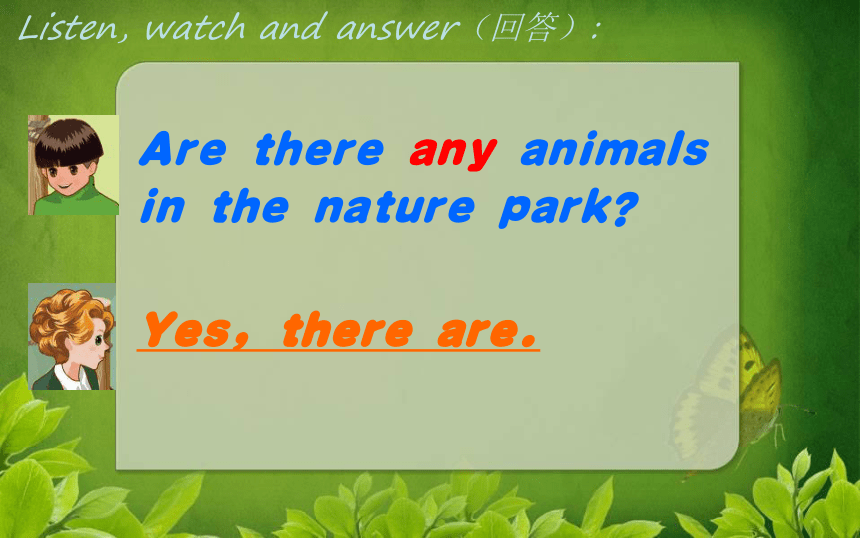 Listen, watch and answer（回答）:

Are there any animals in the nature park?

Yes, there are.